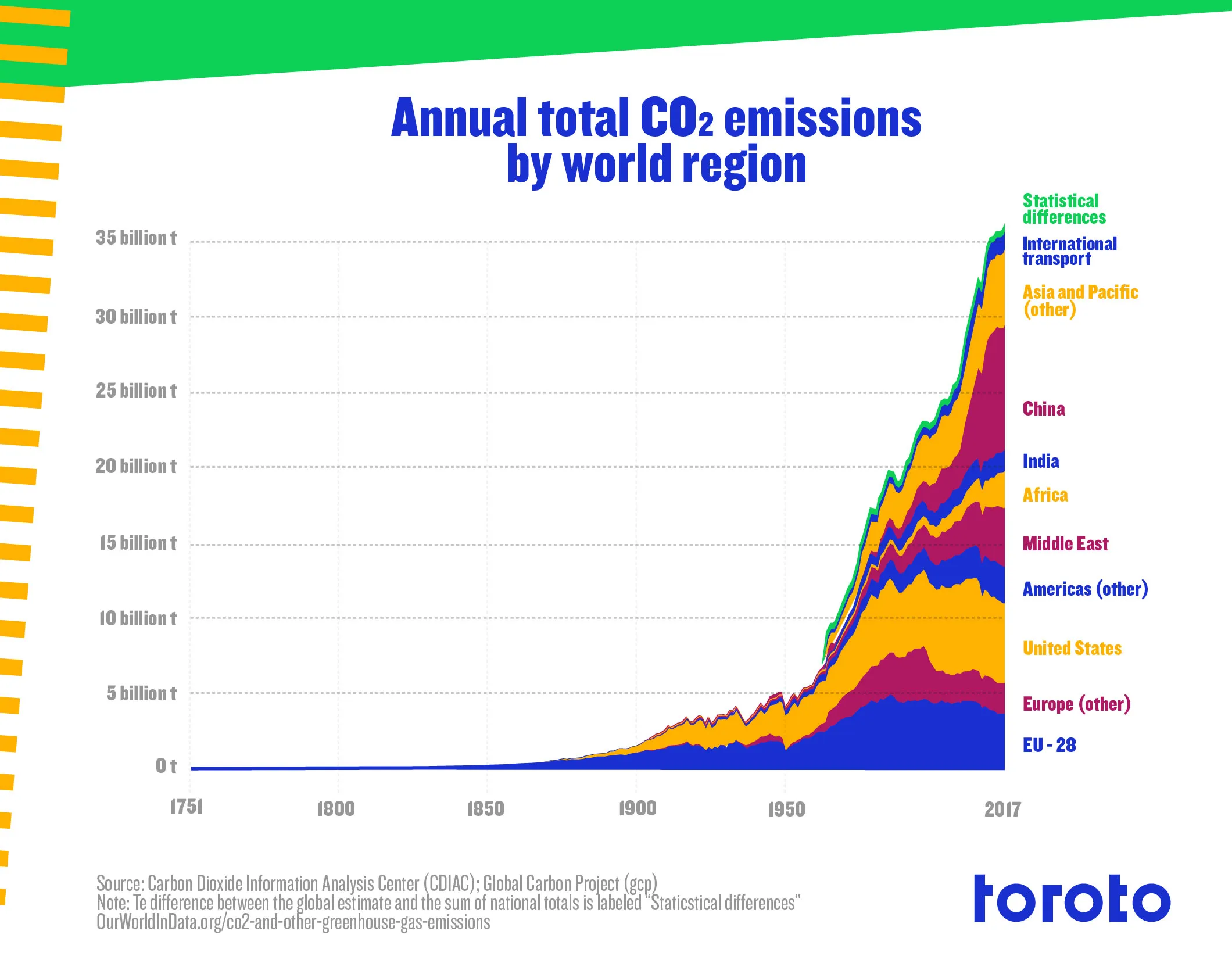 Annual total $CO_2$ emissions by world region

35 billion t
30 billion t
25 billion t
20 billion t
15 billion t
10 billion t
5 billion t
0 t

1751
1800
1850
1900
1950
2017

Statistical differences
International transport
Asia and Pacific (other)
China
India
Africa
Middle East
Americas (other)
United States
Europe (other)
EU - 28

Source: Carbon Dioxide Information Analysis Center (CDIAC); Global Carbon Project (gcp)
Note: Te difference between the global estimate and the sum of national totals is labeled "Staticstical differences"
OurWorldInData.org/co2-and-other-greenhouse-gas-emissions

toroto